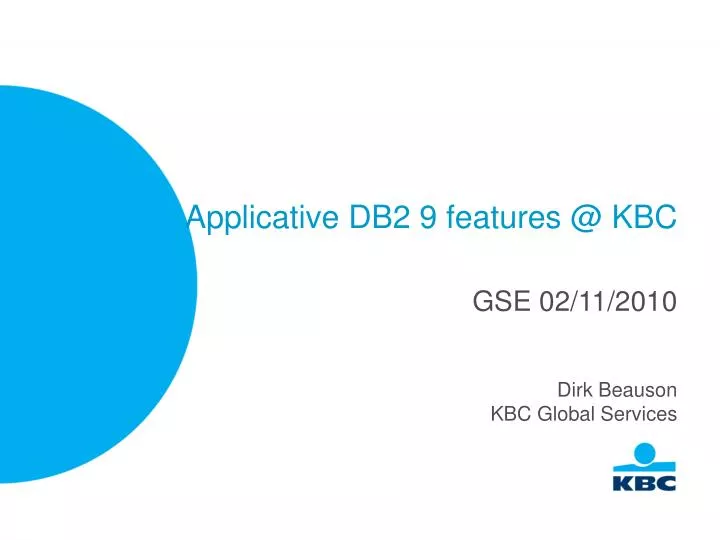 Applicative DB2 9 features @ KBC

GSE 02/11/2010

Dirk Beauson
KBC Global Services

KBC